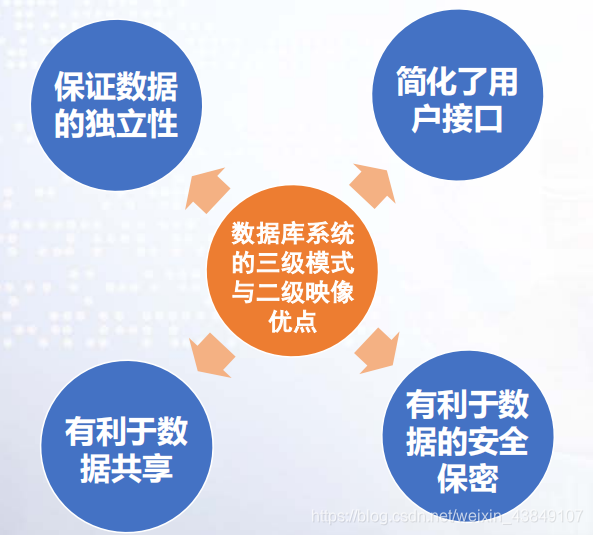 保证数据的独立性

简化了用户接口

数据库系统的三级模式与二级映像优点

有利于数据共享

有利于数据的安全保密

https://blog.csdn.net/weixin_43849107